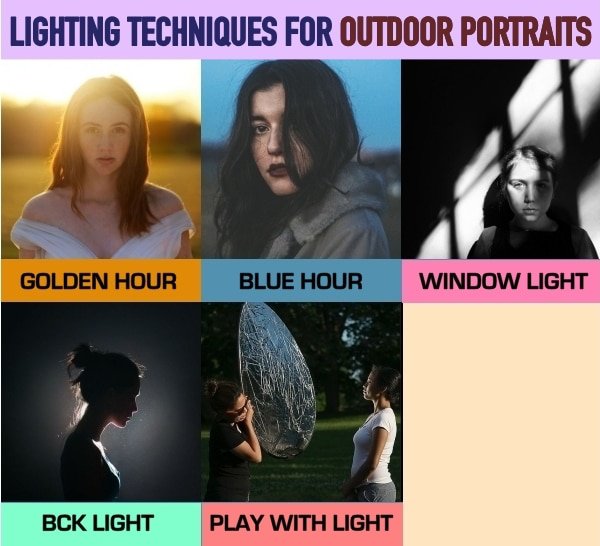 LIGHTING TECHNIQUES FOR OUTDOOR PORTRAITS

GOLDEN HOUR

BLUE HOUR

WINDOW LIGHT

BCK LIGHT

PLAY WITH LIGHT